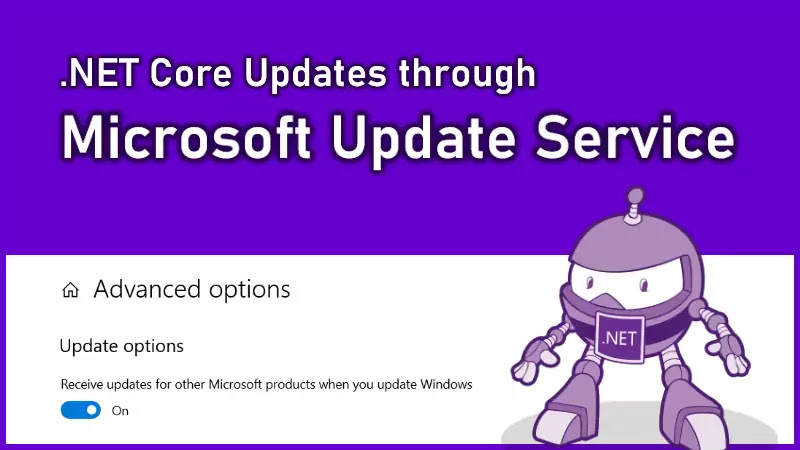 .NET Core Updates through
Microsoft Update Service

Advanced options

Update options

Receive updates for other Microsoft products when you update Windows

On

.NET